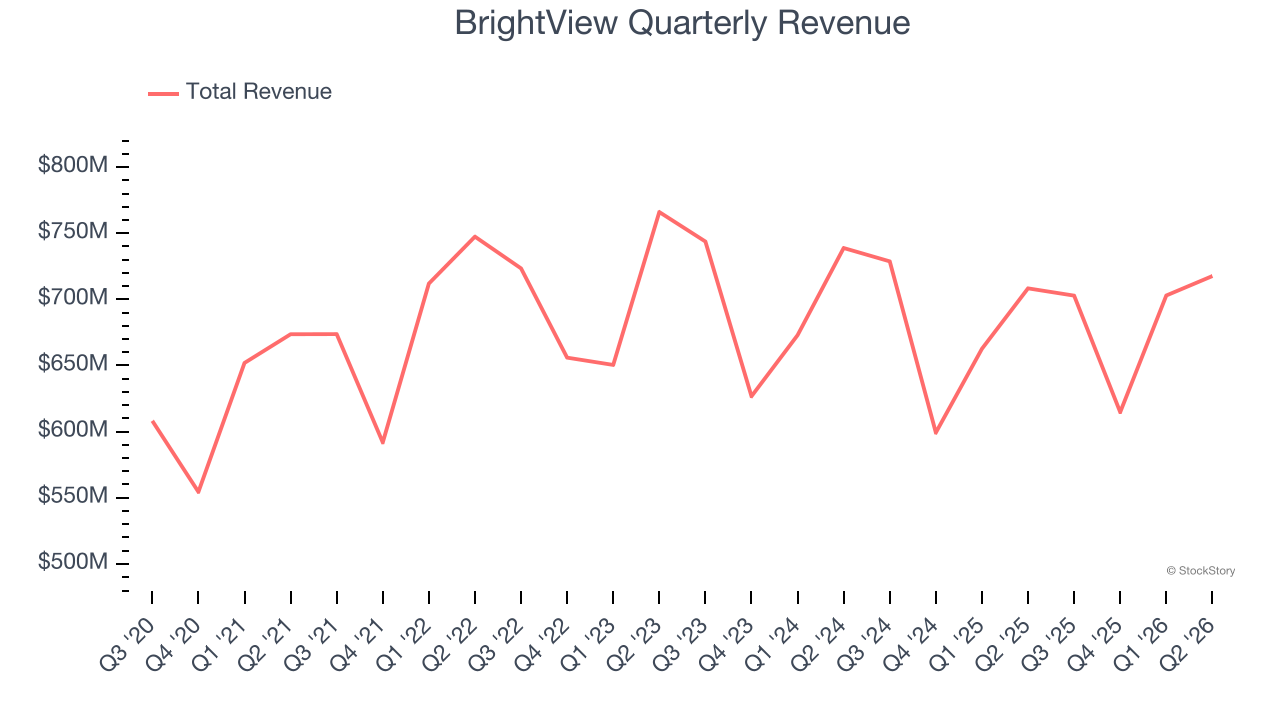 BrightView Quarterly Revenue

Total Revenue

$800M
$750M
$700M
$650M
$600M
$550M
$500M

© StockStory

Q3 '20
Q4 '20
Q1 '21
Q2 '21
Q3 '21
Q4 '21
Q1 '22
Q2 '22
Q3 '22
Q4 '22
Q1 '23
Q2 '23
Q3 '23
Q4 '23
Q1 '24
Q2 '24
Q3 '24
Q4 '24
Q1 '25
Q2 '25
Q3 '25
Q4 '25
Q1 '26
Q2 '26